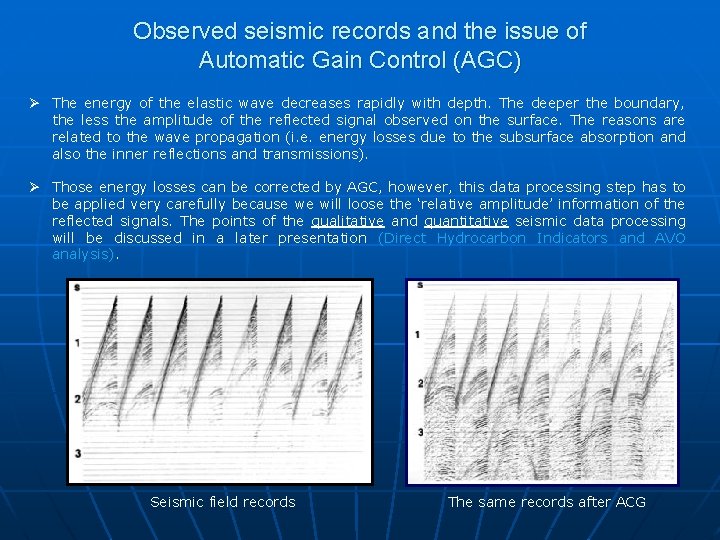 Observed seismic records and the issue of Automatic Gain Control (AGC)

➢ The energy of the elastic wave decreases rapidly with depth. The deeper the boundary, the less the amplitude of the reflected signal observed on the surface. The reasons are related to the wave propagation (i.e. energy losses due to the subsurface absorption and also the inner reflections and transmissions).

➢ Those energy losses can be corrected by AGC, however, this data processing step has to be applied very carefully because we will loose the 'relative amplitude' information of the reflected signals. The points of the qualitative and quantitative seismic data processing will be discussed in a later presentation (Direct Hydrocarbon Indicators and AVO analysis).

s
1
2
3

Seismic field records

s
1
2
3

The same records after ACG